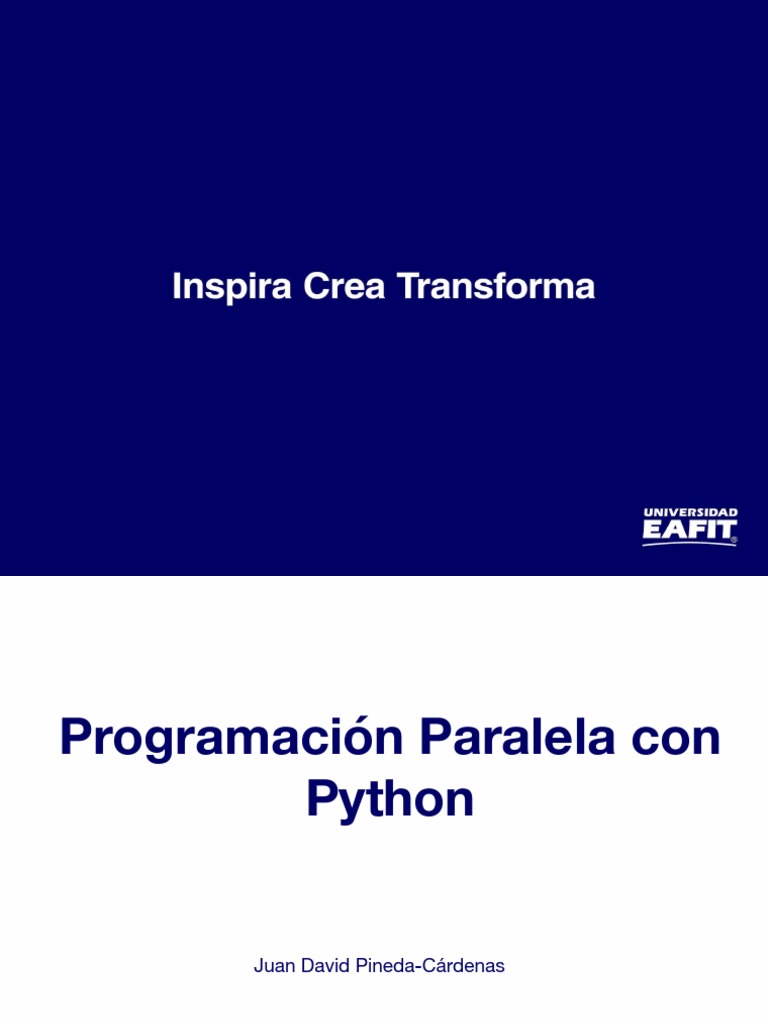 Inspira Crea Transforma

UNIVERSIDAD
EAFIT®

Programación Paralela con Python

Juan David Pineda-Cárdenas